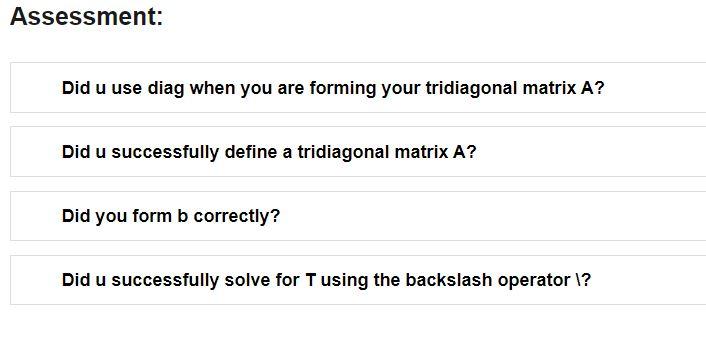 Assessment:

Did u use diag when you are forming your tridiagonal matrix A?

Did u successfully define a tridiagonal matrix A?

Did you form b correctly?

Did u successfully solve for T using the backslash operator \?